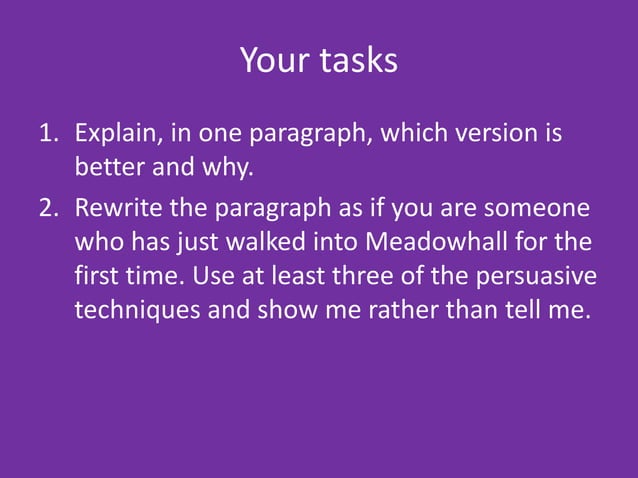 Your tasks

1. Explain, in one paragraph, which version is better and why.
2. Rewrite the paragraph as if you are someone who has just walked into Meadowhall for the first time. Use at least three of the persuasive techniques and show me rather than tell me.